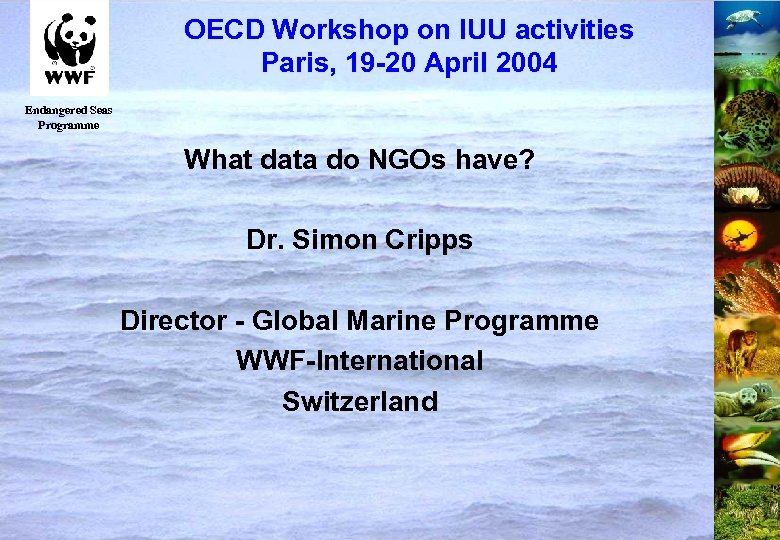 WWF

Endangered Seas Programme

OECD Workshop on IUU activities
Paris, 19-20 April 2004

What data do NGOs have?

Dr. Simon Cripps

Director - Global Marine Programme
WWF-International
Switzerland